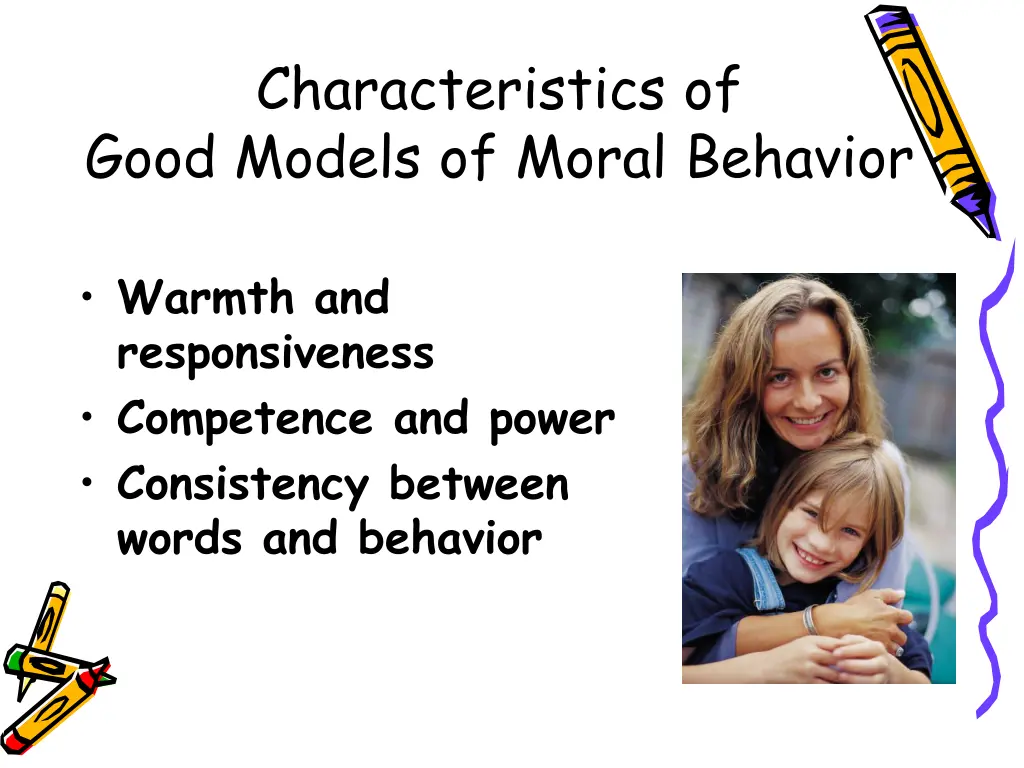 Characteristics of
Good Models of Moral Behavior

• Warmth and responsiveness
• Competence and power
• Consistency between words and behavior